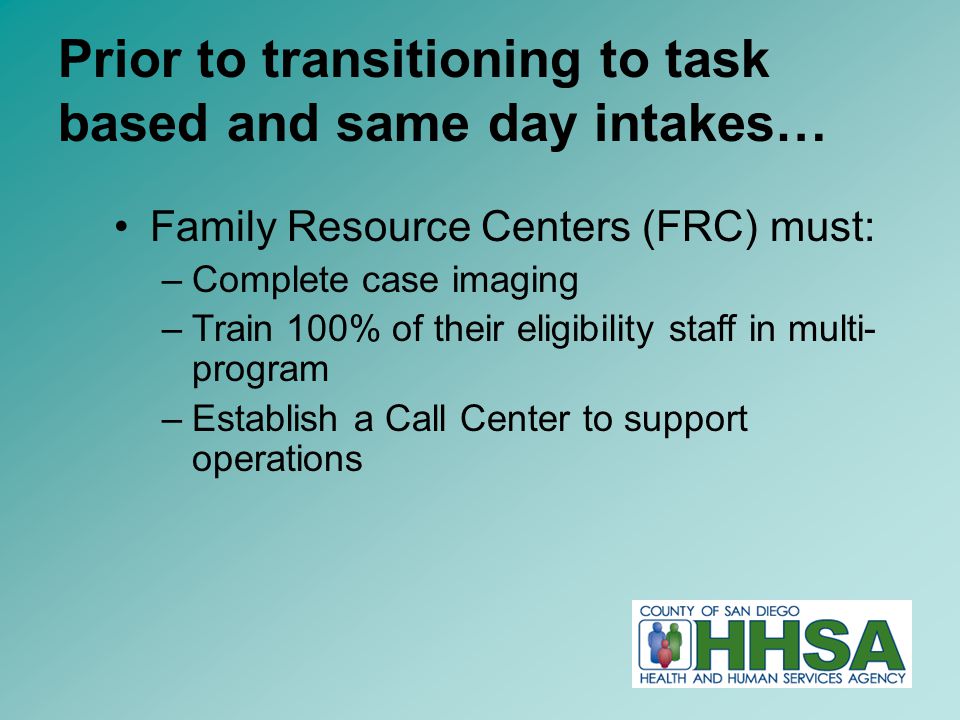 Prior to transitioning to task based and same day intakes…

• Family Resource Centers (FRC) must:
 – Complete case imaging
 – Train 100% of their eligibility staff in multi-program
 – Establish a Call Center to support operations

COUNTY OF SAN DIEGO
HHSA
HEALTH AND HUMAN SERVICES AGENCY